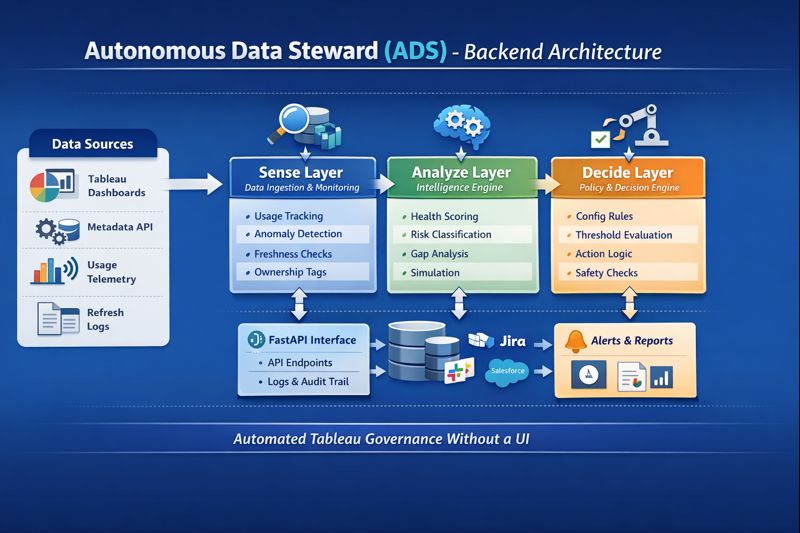 Autonomous Data Steward (ADS) - Backend Architecture

Data Sources

Tableau Dashboards

Metadata API

Usage Telemetry

Refresh Logs

Sense Layer
Data Ingestion & Monitoring

• Usage Tracking
• Anomaly Detection
• Freshness Checks
• Ownership Tags

Analyze Layer
Intelligence Engine

• Health Scoring
• Risk Classification
• Gap Analysis
• Simulation

Decide Layer
Policy & Decision Engine

• Config Rules
• Threshold Evaluation
• Action Logic
• Safety Checks

FastAPI Interface

• API Endpoints
• Logs & Audit Trail

Jira

Salesforce

Alerts & Reports

Automated Tableau Governance Without a UI